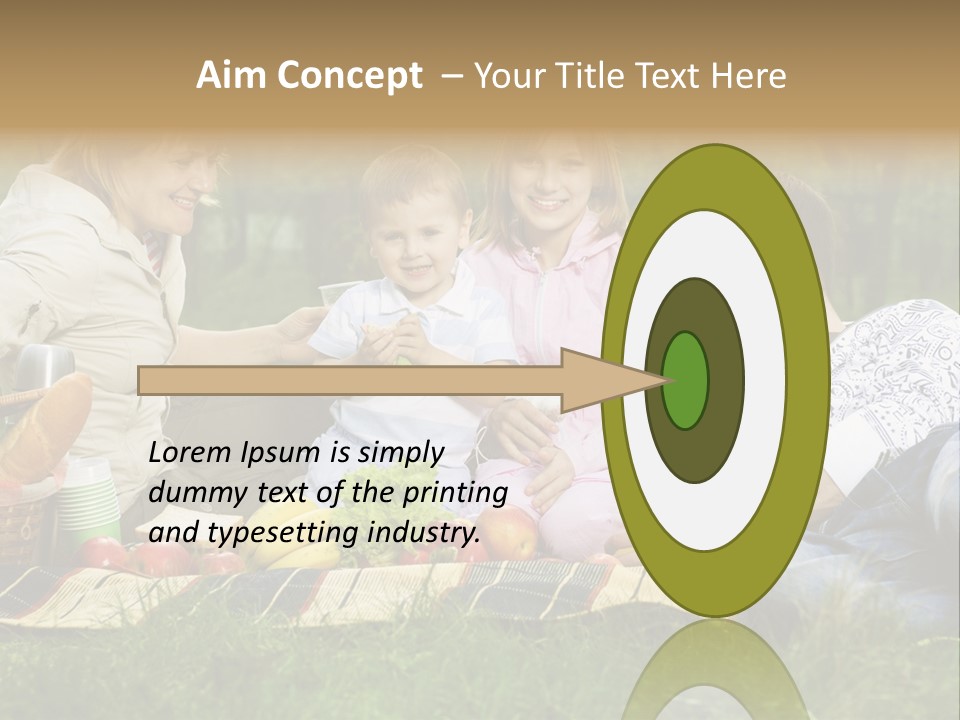 Aim Concept – Your Title Text Here

Lorem Ipsum is simply dummy text of the printing and typesetting industry.